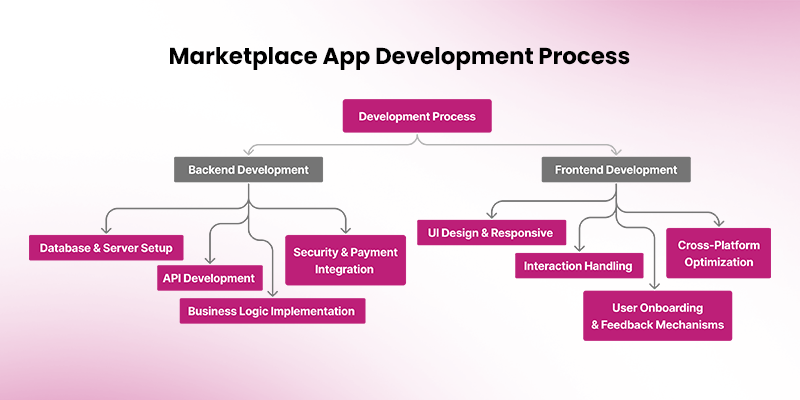 Marketplace App Development Process

Development Process

Backend Development

Frontend Development

Database & Server Setup

API Development

Business Logic Implementation

Security & Payment Integration

UI Design & Responsive

Interaction Handling

User Onboarding & Feedback Mechanisms

Cross-Platform Optimization